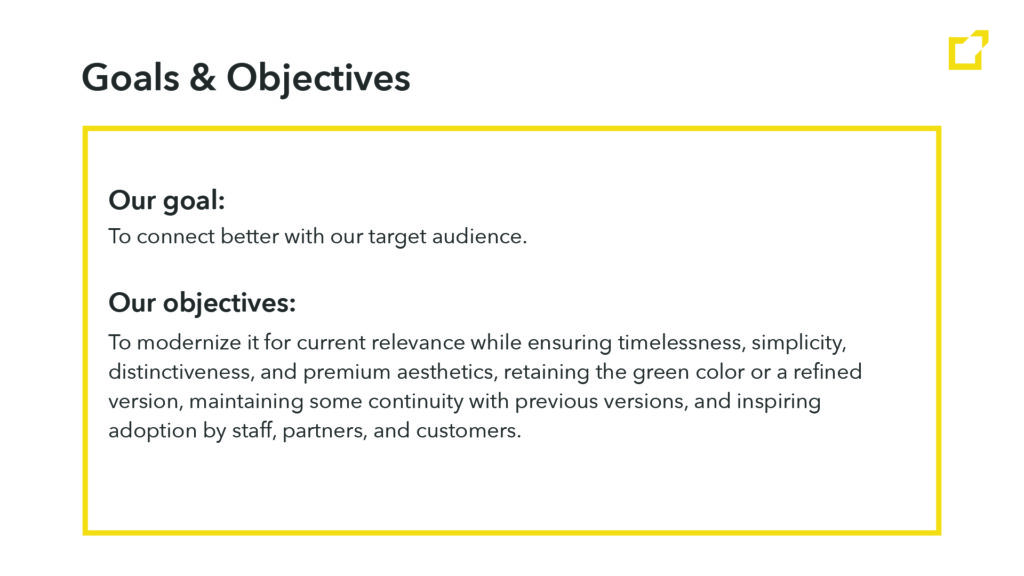 Goals & Objectives

Our goal:

To connect better with our target audience.

Our objectives:

To modernize it for current relevance while ensuring timelessness, simplicity, distinctiveness, and premium aesthetics, retaining the green color or a refined version, maintaining some continuity with previous versions, and inspiring adoption by staff, partners, and customers.